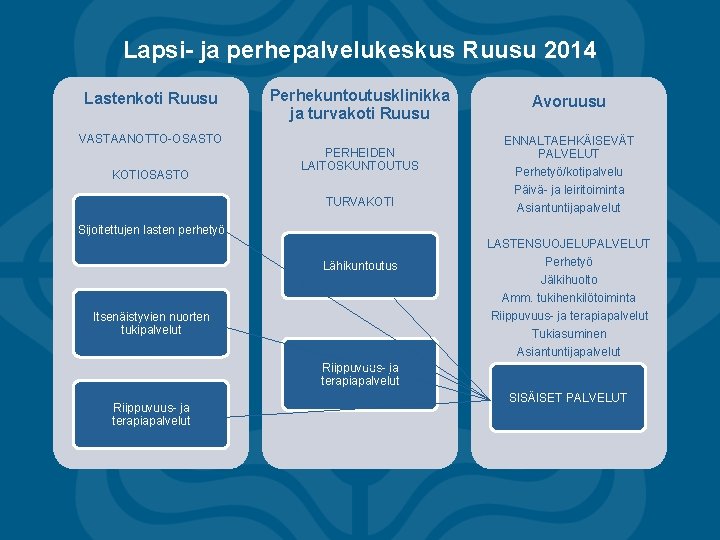 Lapsi- ja perhepalvelukeskus Ruusu 2014

Lastenkoti Ruusu

VASTAANOTTO-OSASTO

KOTIOSASTO

Sijoitettujen lasten perhetyö

Itsenäistyvien nuorten tukipalvelut

Riippuvuus- ja terapiapalvelut

Perhekuntoutusklinikka ja turvakoti Ruusu

PERHEIDEN LAITOSKUNTOUTUS

TURVAKOTI

Lähikuntoutus

Riippuvuus- ja terapiapalvelut

Avoruusu

ENNALTAEHKÄISEVÄT PALVELUT
Perhetyö/kotipalvelu
Päivä- ja leiritoiminta
Asiantuntijapalvelut

LASTENSUOJELUPALVELUT
Perhetyö
Jälkihuolto
Amm. tukihenkilötoiminta
Riippuvuus- ja terapiapalvelut
Tukiasuminen
Asiantuntijapalvelut

SISÄISET PALVELUT